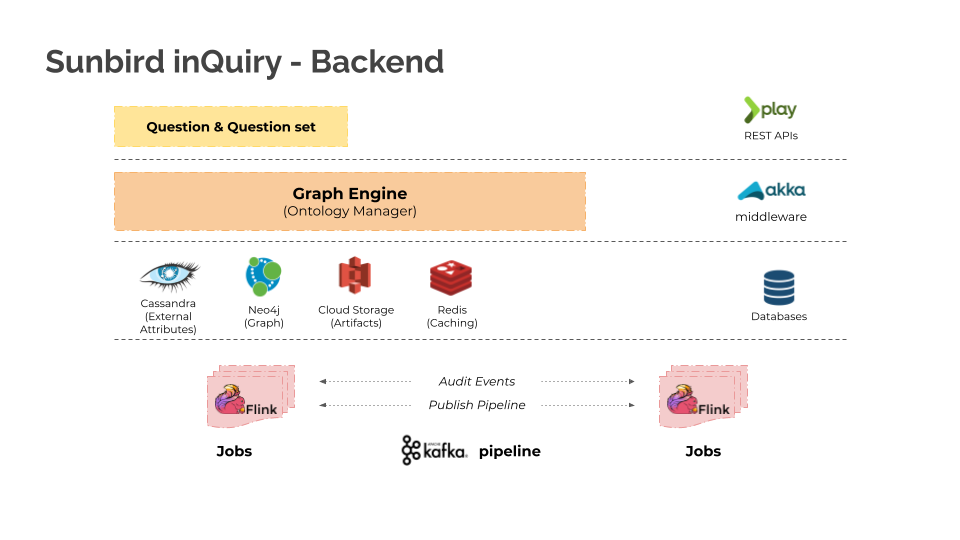 Sunbird inQuiry - Backend

Question & Question set

play
REST APIs

Graph Engine
(Ontology Manager)

akka
middleware

Cassandra (External Attributes)

Neo4j (Graph)

Cloud Storage (Artifacts)

Redis (Caching)

Databases

Flink

Audit Events

Publish Pipeline

Flink

Jobs

kafka pipeline

Jobs